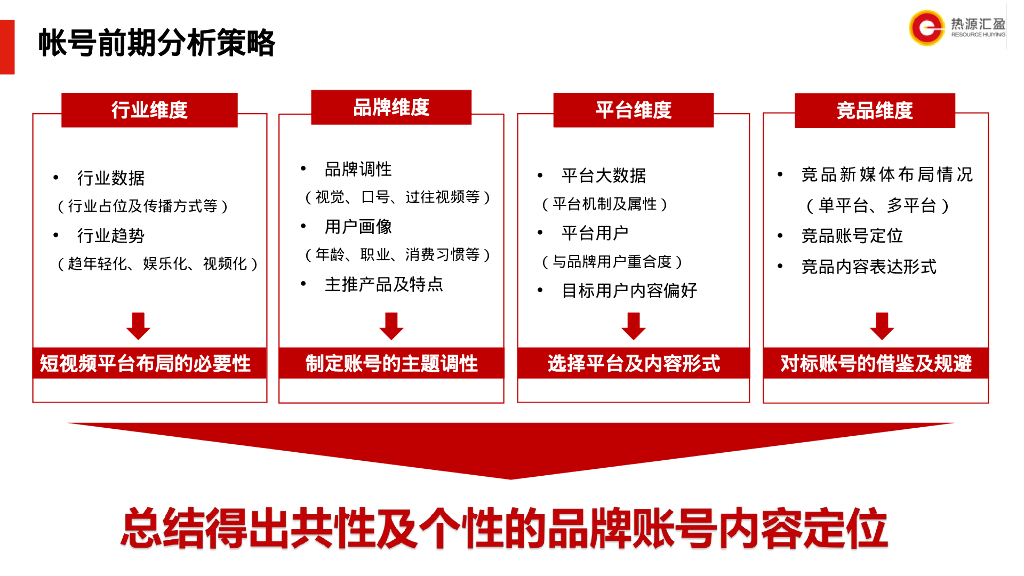 帐号前期分析策略

热源汇盈
RESOURCE HUIYING

行业维度

• 行业数据
（行业占位及传播方式等）
• 行业趋势
（趋年轻化、娱乐化、视频化）

短视频平台布局的必要性

品牌维度

• 品牌调性
（视觉、口号、过往视频等）
• 用户画像
（年龄、职业、消费习惯等）
• 主推产品及特点

制定账号的主题调性

平台维度

• 平台大数据
（平台机制及属性）
• 平台用户
（与品牌用户重合度）
• 目标用户内容偏好

选择平台及内容形式

竞品维度

• 竞品新媒体布局情况
（单平台、多平台）
• 竞品账号定位
• 竞品内容表达形式

对标账号的借鉴及规避

总结得出共性及个性的品牌账号内容定位